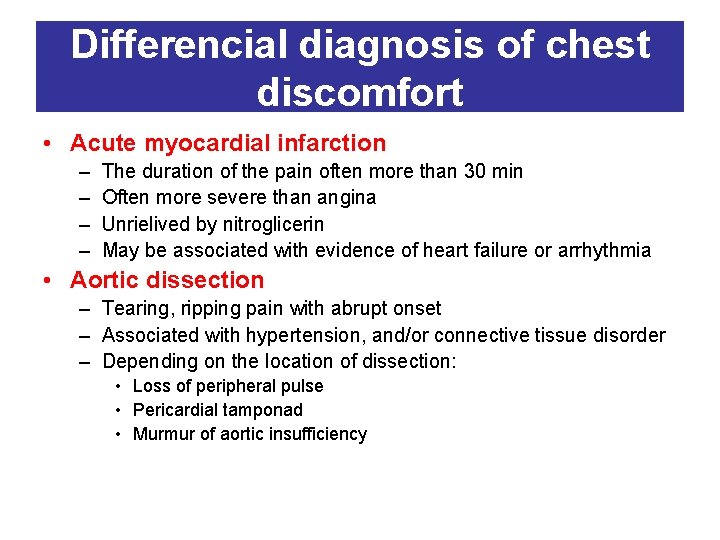 Differencial diagnosis of chest discomfort

• Acute myocardial infarction
– The duration of the pain often more than 30 min
– Often more severe than angina
– Unrielived by nitroglicerin
– May be associated with evidence of heart failure or arrhythmia

• Aortic dissection
– Tearing, ripping pain with abrupt onset
– Associated with hypertension, and/or connective tissue disorder
– Depending on the location of dissection:
• Loss of peripheral pulse
• Pericardial tamponad
• Murmur of aortic insufficiency